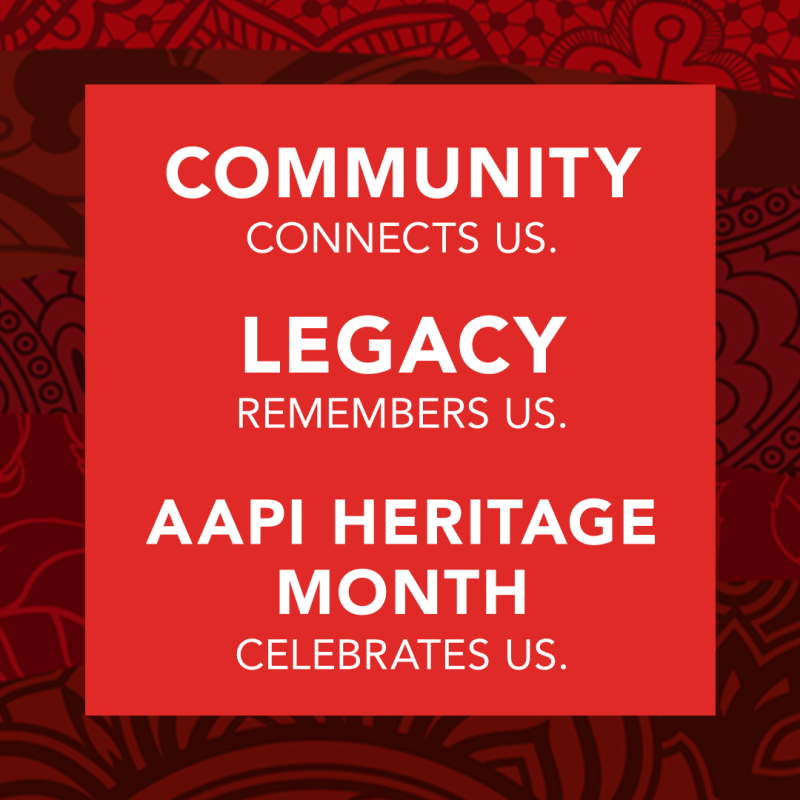 COMMUNITY
CONNECTS US.

LEGACY
REMEMBERS US.

AAPI HERITAGE MONTH
CELEBRATES US.